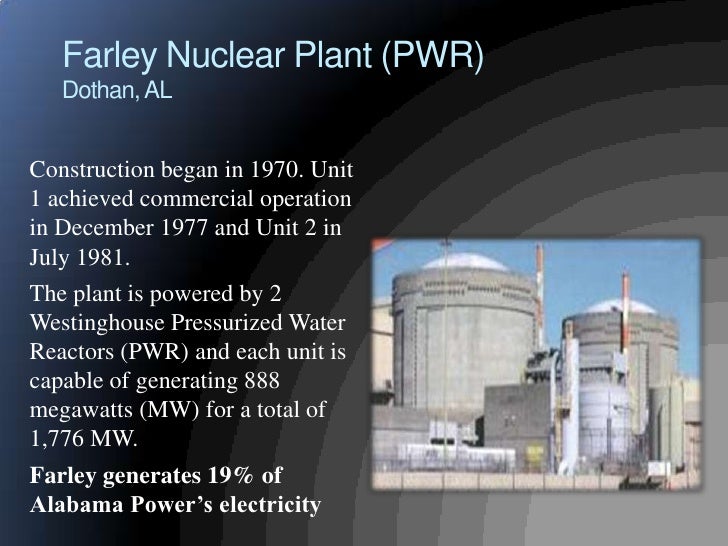 Farley Nuclear Plant (PWR)
Dothan, AL

Construction began in 1970. Unit 1 achieved commercial operation in December 1977 and Unit 2 in July 1981.

The plant is powered by 2 Westinghouse Pressurized Water Reactors (PWR) and each unit is capable of generating 888 megawatts (MW) for a total of 1,776 MW.

Farley generates 19% of Alabama Power's electricity